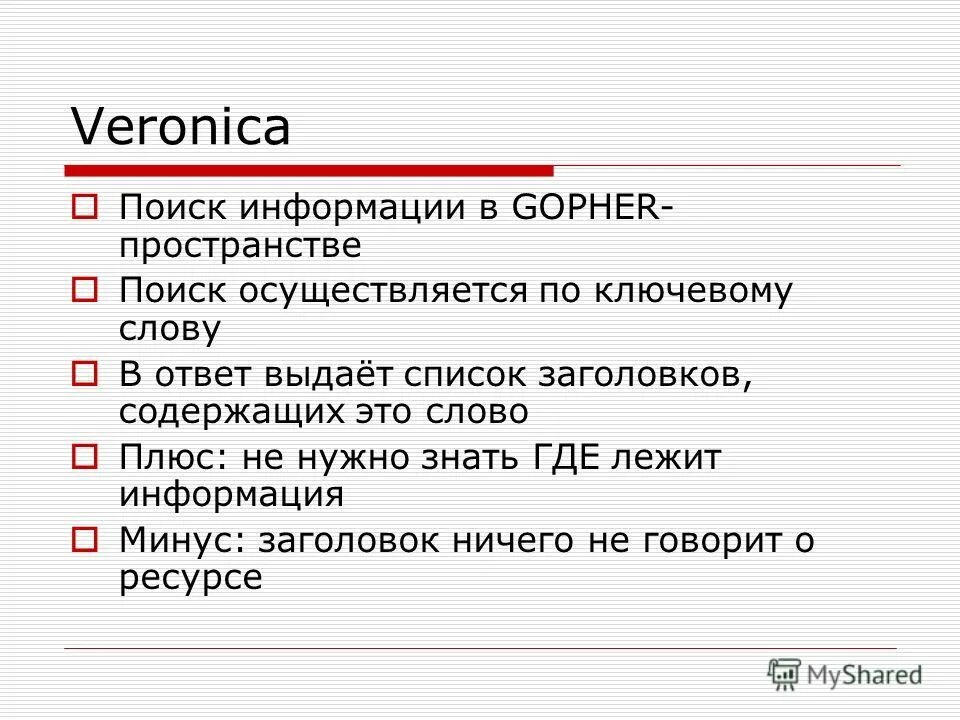 Veronica

Поиск информации в GOPHER-пространстве

Поиск осуществляется по ключевому слову

В ответ выдаёт список заголовков, содержащих это слово

Плюс: не нужно знать ГДЕ лежит информация

Минус: заголовок ничего не говорит о ресурсе

MyShared